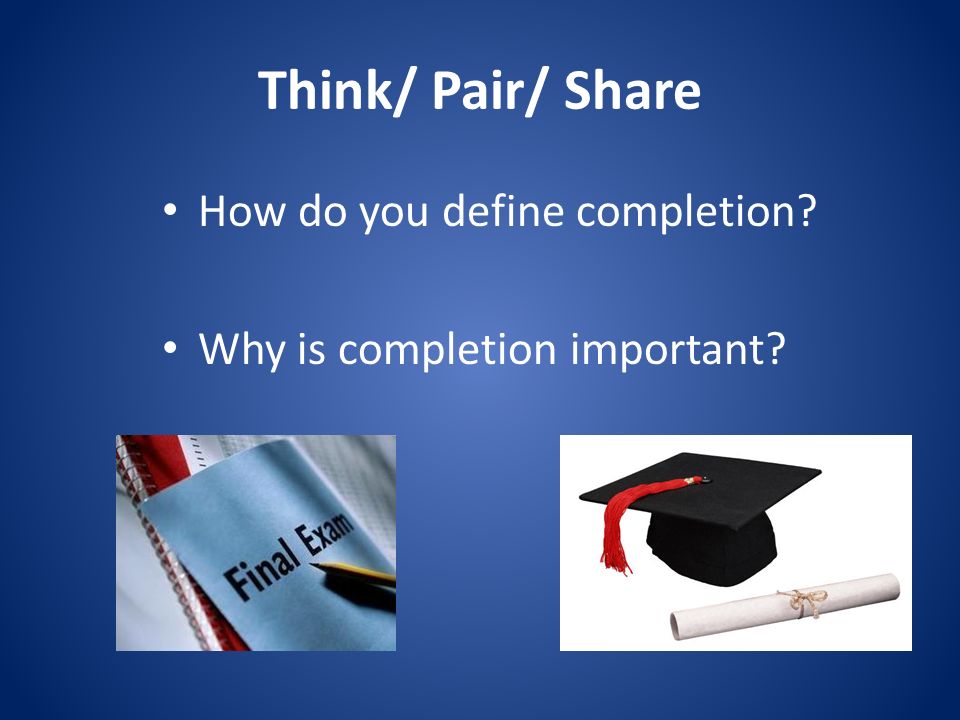 Think/ Pair/ Share

• How do you define completion?

• Why is completion important?

Final Exam